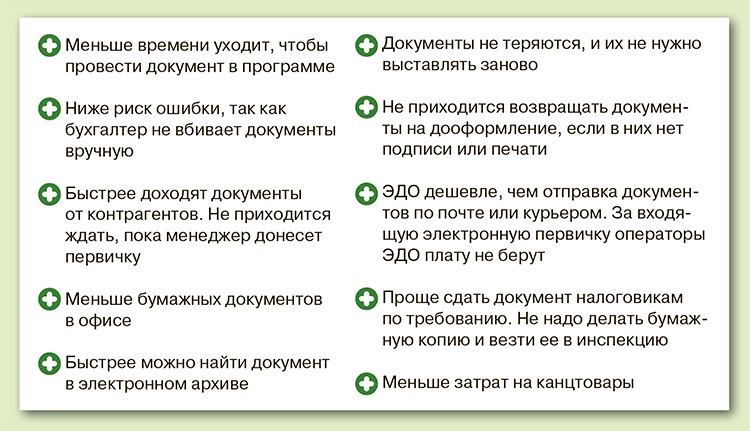 Меньше времени уходит, чтобы провести документ в программе

Ниже риск ошибки, так как бухгалтер не вбивает документы вручную

Быстрее доходят документы от контрагентов. Не приходится ждать, пока менеджер донесет первичку

Меньше бумажных документов в офисе

Быстрее можно найти документ в электронном архиве

Документы не теряются, и их не нужно выставлять заново

Не приходится возвращать документы на дооформление, если в них нет подписи или печати

ЭДО дешевле, чем отправка документов по почте или курьером. За входящую электронную первичку операторы ЭДО плату не берут

Проще сдать документ налоговикам по требованию. Не надо делать бумажную копию и везти ее в инспекцию

Меньше затрат на канцтовары